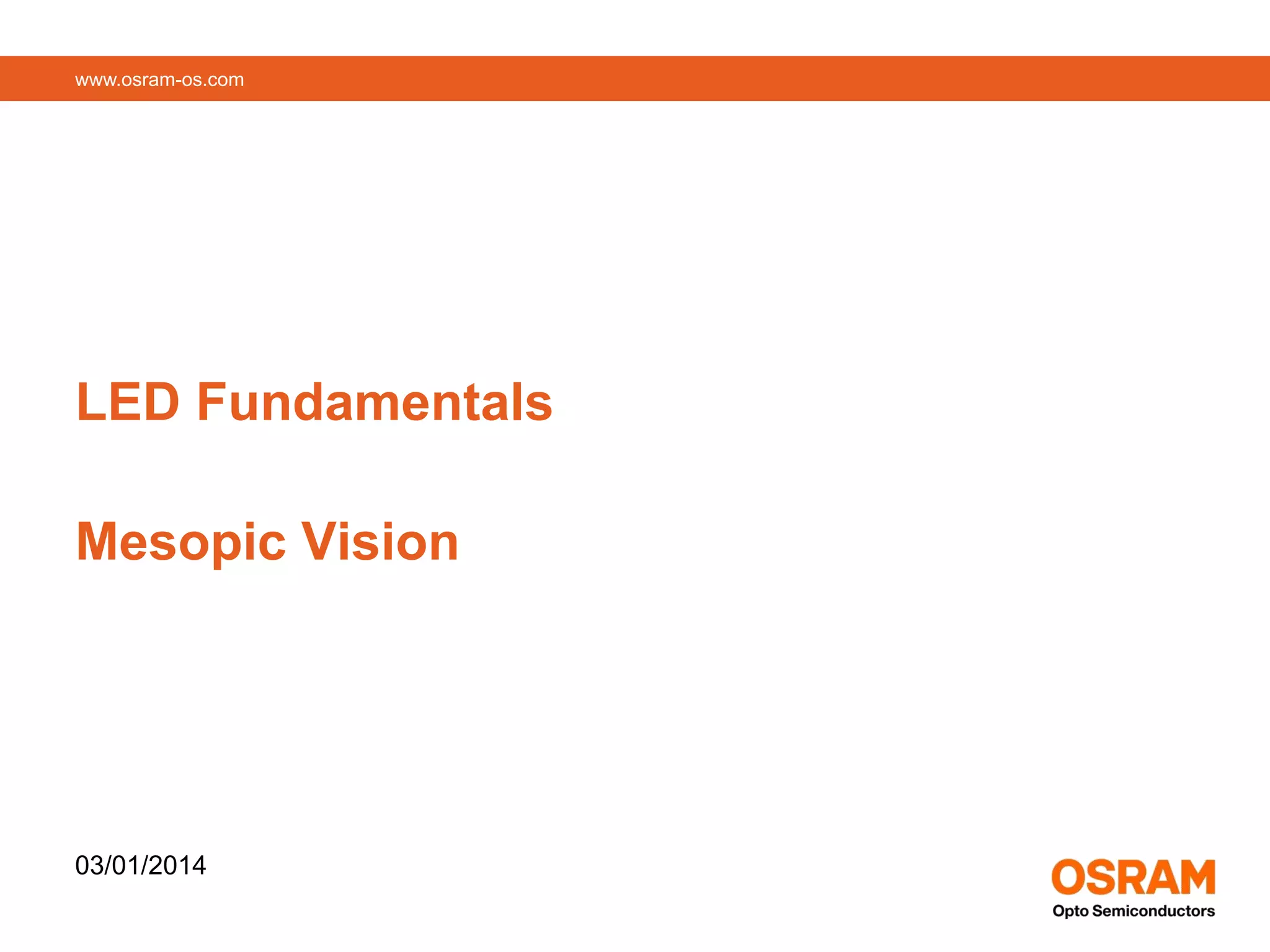 www.osram-os.com

LED Fundamentals

Mesopic Vision

03/01/2014

OSRAM
Opto Semiconductors